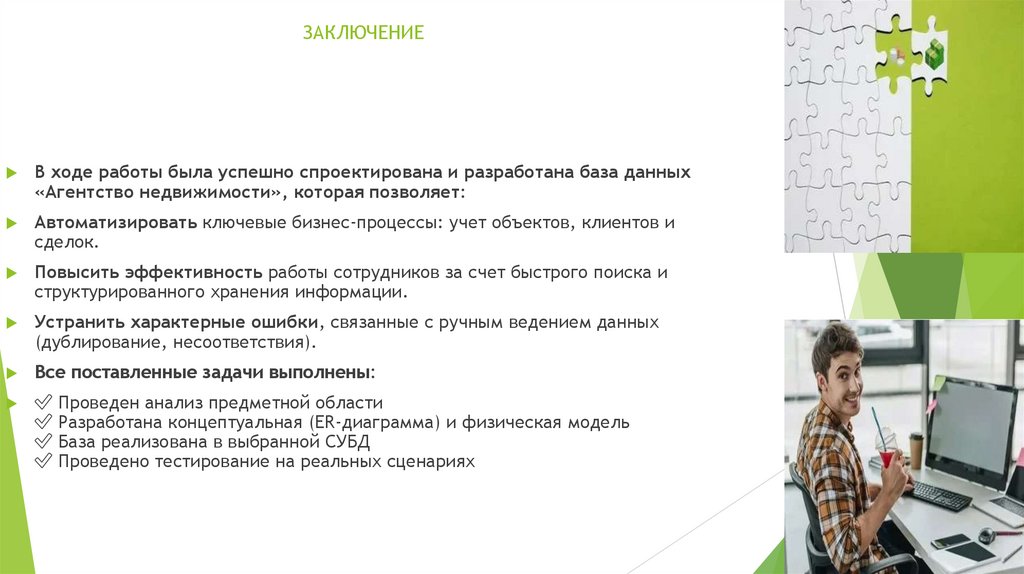 ЗАКЛЮЧЕНИЕ

В ходе работы была успешно спроектирована и разработана база данных «Агентство недвижимости», которая позволяет:

Автоматизировать ключевые бизнес-процессы: учет объектов, клиентов и сделок.

Повысить эффективность работы сотрудников за счет быстрого поиска и структурированного хранения информации.

Устранить характерные ошибки, связанные с ручным ведением данных (дублирование, несоответствия).

Все поставленные задачи выполнены:

✓ Проведен анализ предметной области
✓ Разработана концептуальная (ER-диаграмма) и физическая модель
✓ База реализована в выбранной СУБД
✓ Проведено тестирование на реальных сценариях